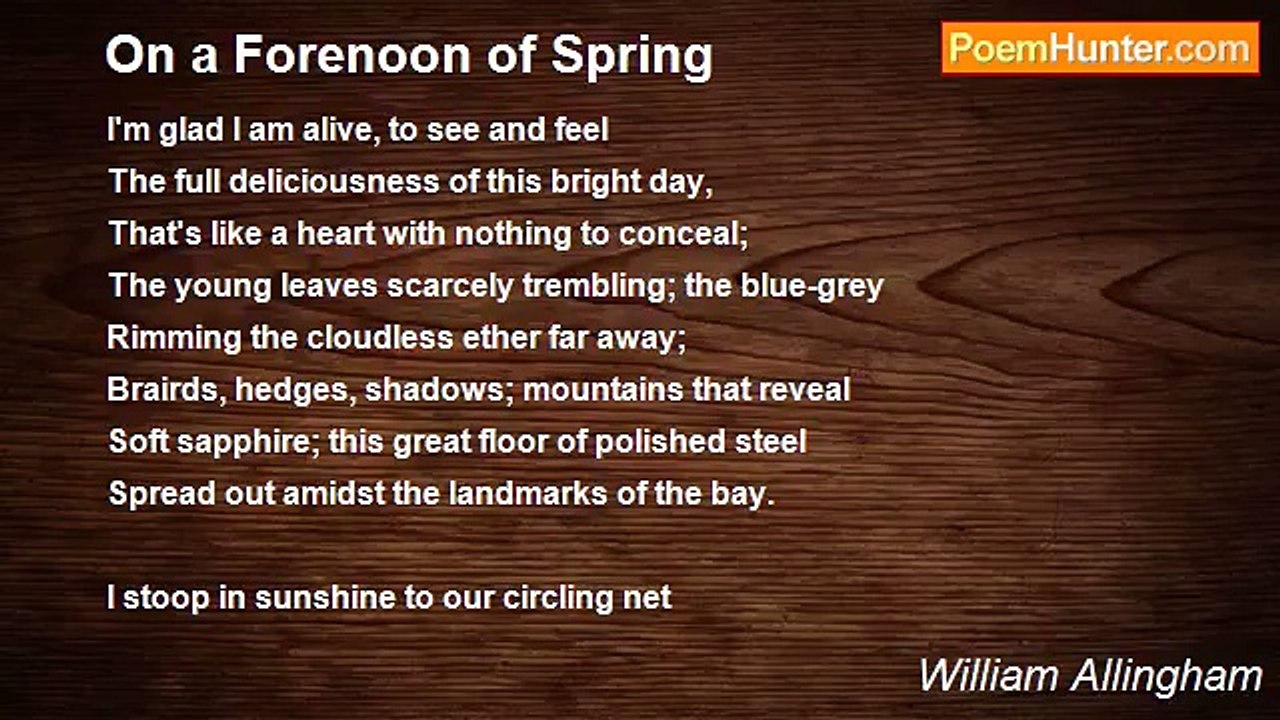 On a Forenoon of Spring

PoemHunter.com

I'm glad I am alive, to see and feel
The full deliciousness of this bright day,
That's like a heart with nothing to conceal;
The young leaves scarcely trembling; the blue-grey
Rimming the cloudless ether far away;
Brairds, hedges, shadows; mountains that reveal
Soft sapphire; this great floor of polished steel
Spread out amidst the landmarks of the bay.

I stoop in sunshine to our circling net

William Allingham